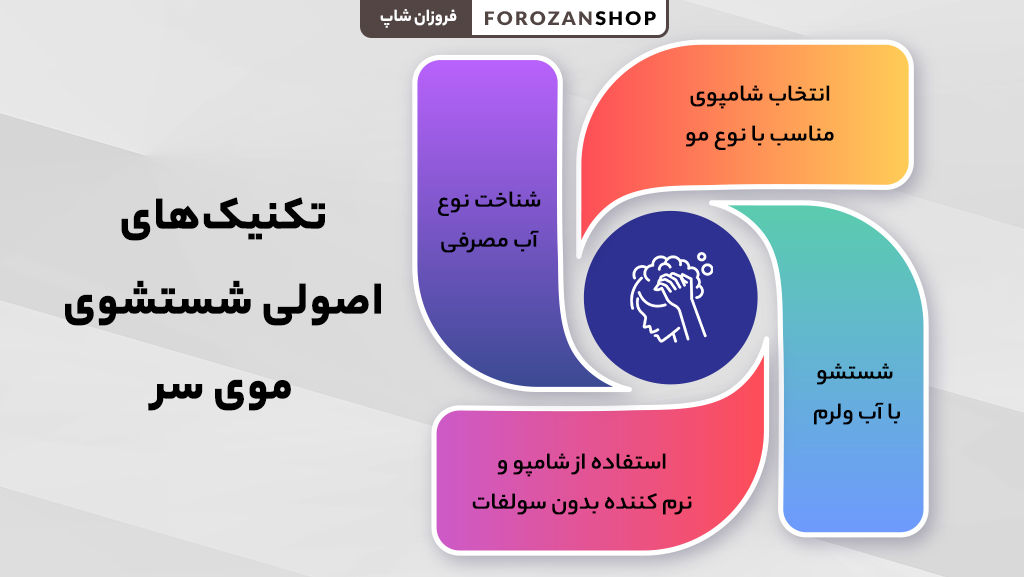 فروزان شاپ FOROZANSHOP

تکنیک‌های اصولی شستشوی موی سر

انتخاب شامپوی مناسب با نوع مو

شناخت نوع آب مصرفی

شستشو با آب ولرم

استفاده از شامپو و نرم کننده بدون سولفات